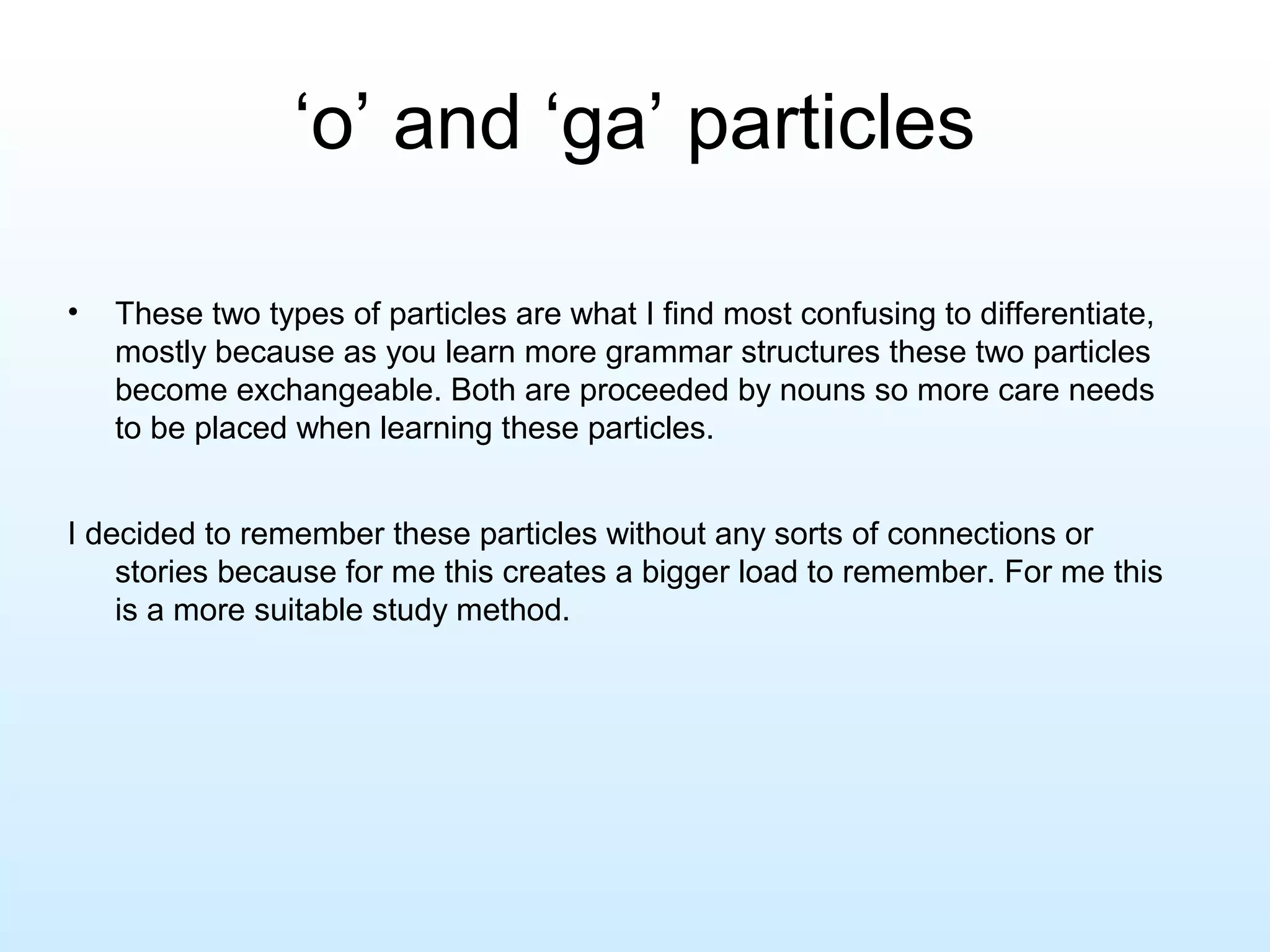 ‘o’ and ‘ga’ particles

• These two types of particles are what I find most confusing to differentiate, mostly because as you learn more grammar structures these two particles become exchangeable. Both are proceeded by nouns so more care needs to be placed when learning these particles.

I decided to remember these particles without any sorts of connections or stories because for me this creates a bigger load to remember. For me this is a more suitable study method.